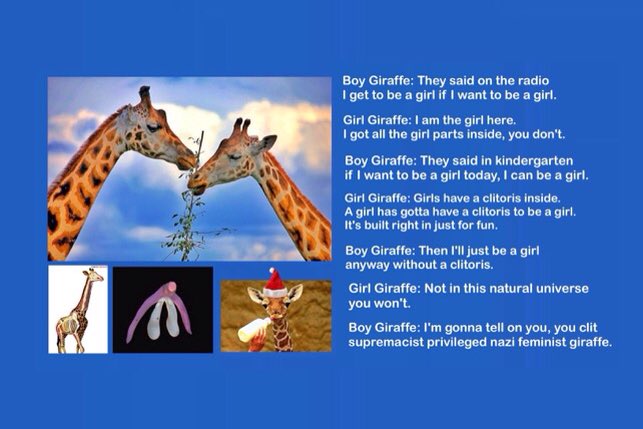 Boy Giraffe: They said on the radio
I get to be a girl if I want to be a girl.

Girl Giraffe: I am the girl here.
I got all the girl parts inside, you don't.

Boy Giraffe: They said in kindergarten
if I want to be a girl today, I can be a girl.

Girl Giraffe: Girls have a clitoris inside.
A girl has gotta have a clitoris to be a girl.
It's built right in just for fun.

Boy Giraffe: Then I'll just be a girl
anyway without a clitoris.

Girl Giraffe: Not in this natural universe
you won't.

Boy Giraffe: I'm gonna tell on you, you clit
supremacist privileged nazi feminist giraffe.